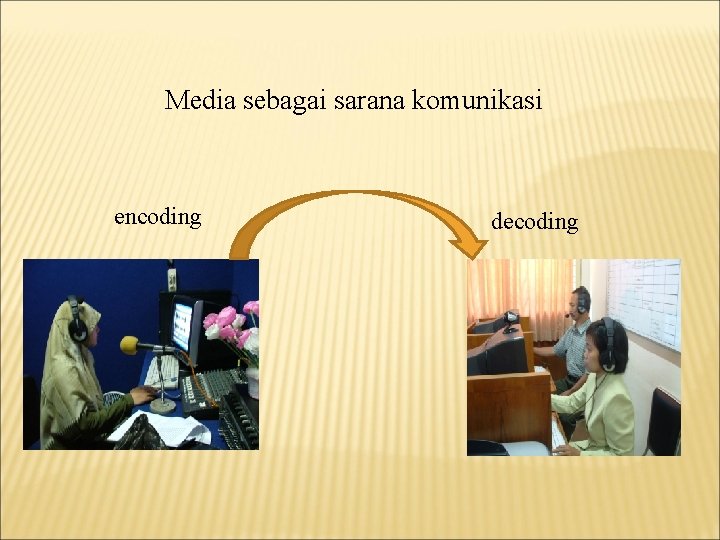 Media sebagai sarana komunikasi

encoding

decoding